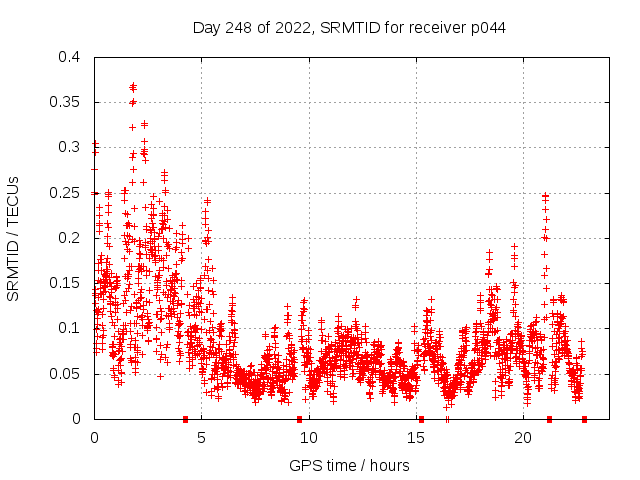 Day 248 of 2022, SRMTID for receiver p044

SRMTID / TECUs

0.4
0.35
0.3
0.25
0.2
0.15
0.1
0.05
0

0
5
10
15
20

GPS time / hours